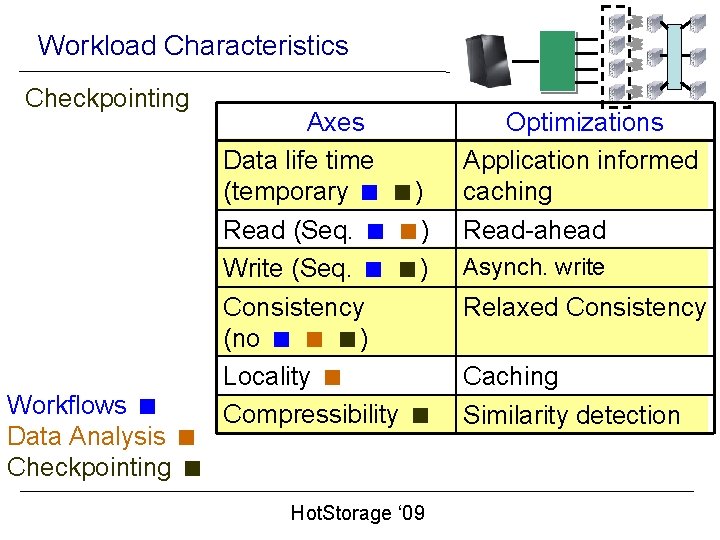 Workload Characteristics

Checkpointing

| Axes | Optimizations |
|---|---|
| Data life time (temporary ■ ■) | Application informed caching |
| Read (Seq. ■ ■) | Read-ahead |
| Write (Seq. ■ ■) | Asynch. write |
| Consistency (no ■ ■ ■) | Relaxed Consistency |
| Locality ■ | Caching |
| Compressibility ■ | Similarity detection |

Workflows ■
Data Analysis ■
Checkpointing ■

HotStorage '09